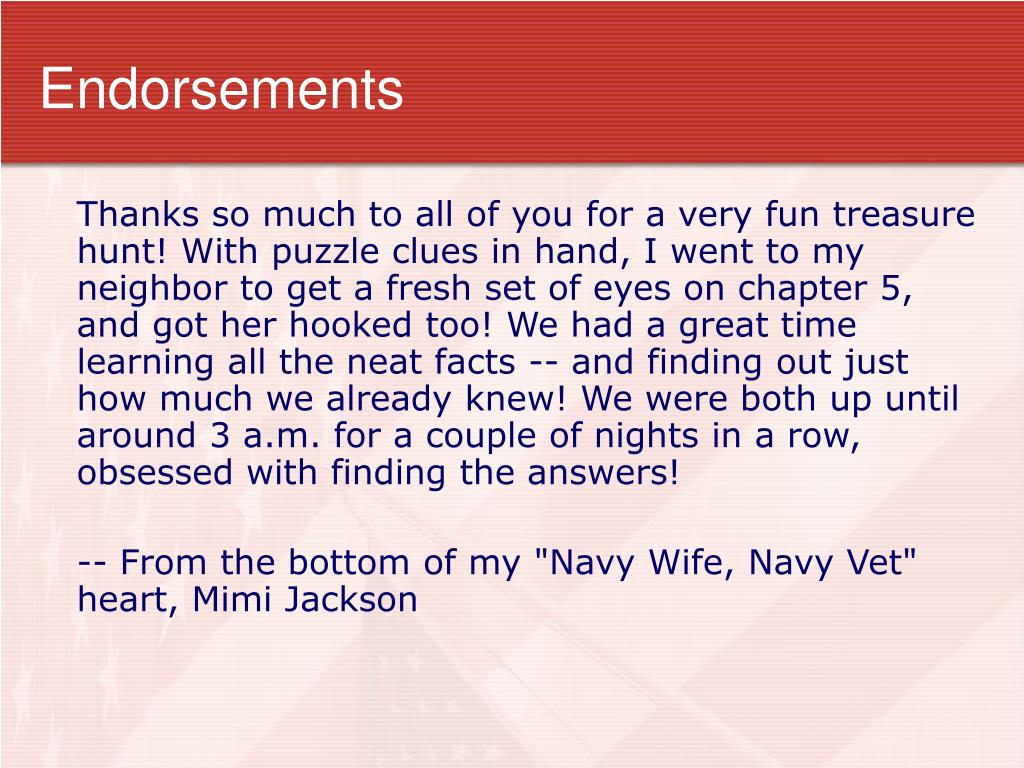 Endorsements

Thanks so much to all of you for a very fun treasure hunt! With puzzle clues in hand, I went to my neighbor to get a fresh set of eyes on chapter 5, and got her hooked too! We had a great time learning all the neat facts -- and finding out just how much we already knew! We were both up until around 3 a.m. for a couple of nights in a row, obsessed with finding the answers!

-- From the bottom of my "Navy Wife, Navy Vet" heart, Mimi Jackson